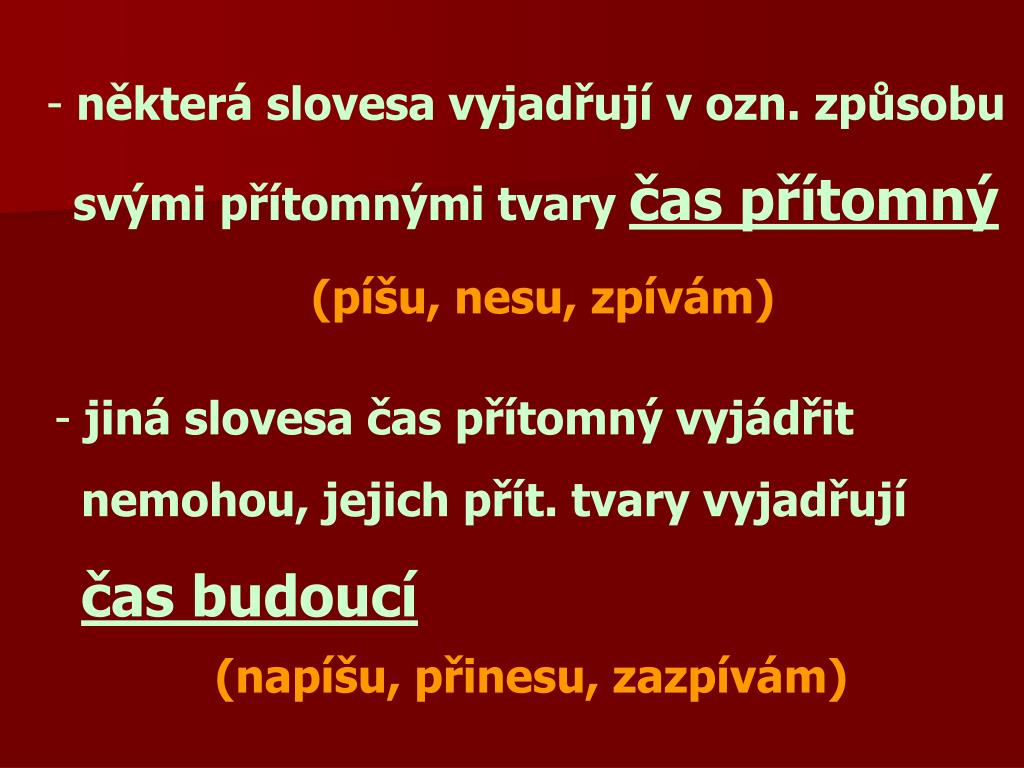 - některá slovesa vyjadřují v ozn. způsobu svými přítomnými tvary čas přítomný

(píšu, nesu, zpívám)

- jiná slovesa čas přítomný vyjádřit nemohou, jejich přít. tvary vyjadřují čas budoucí

(napíšu, přinesu, zazpívám)